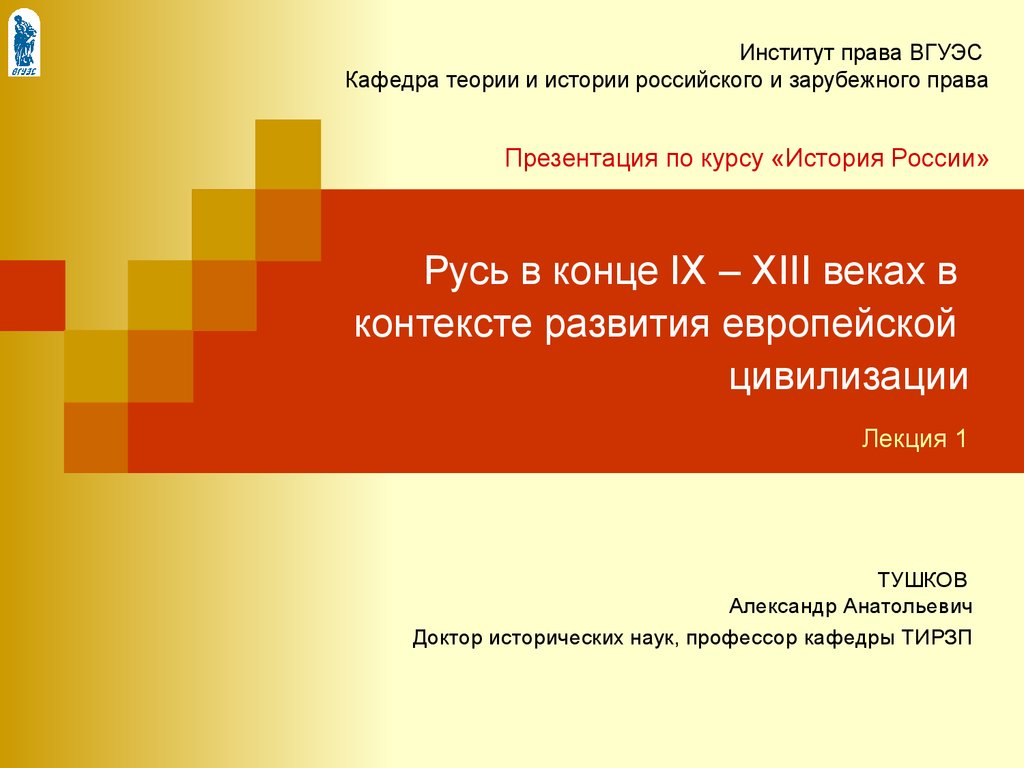 ВГУЭС

Институт права ВГУЭС
Кафедра теории и истории российского и зарубежного права

Презентация по курсу «История России»

Русь в конце IX – XIII веках в контексте развития европейской цивилизации

Лекция 1

ТУШКОВ
Александр Анатольевич
Доктор исторических наук, профессор кафедры ТИРЗП